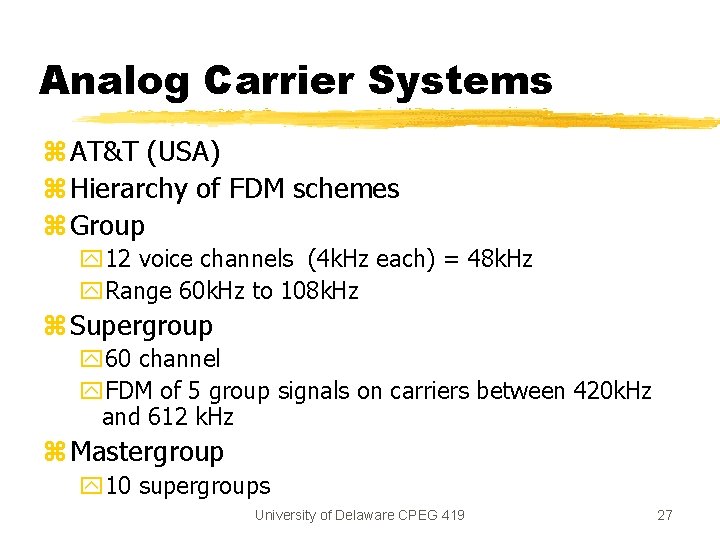 Analog Carrier Systems

AT&T (USA)
Hierarchy of FDM schemes
Group
12 voice channels (4kHz each) = 48kHz
Range 60kHz to 108kHz
Supergroup
60 channel
FDM of 5 group signals on carriers between 420kHz and 612 kHz
Mastergroup
10 supergroups

University of Delaware CPEG 419 27